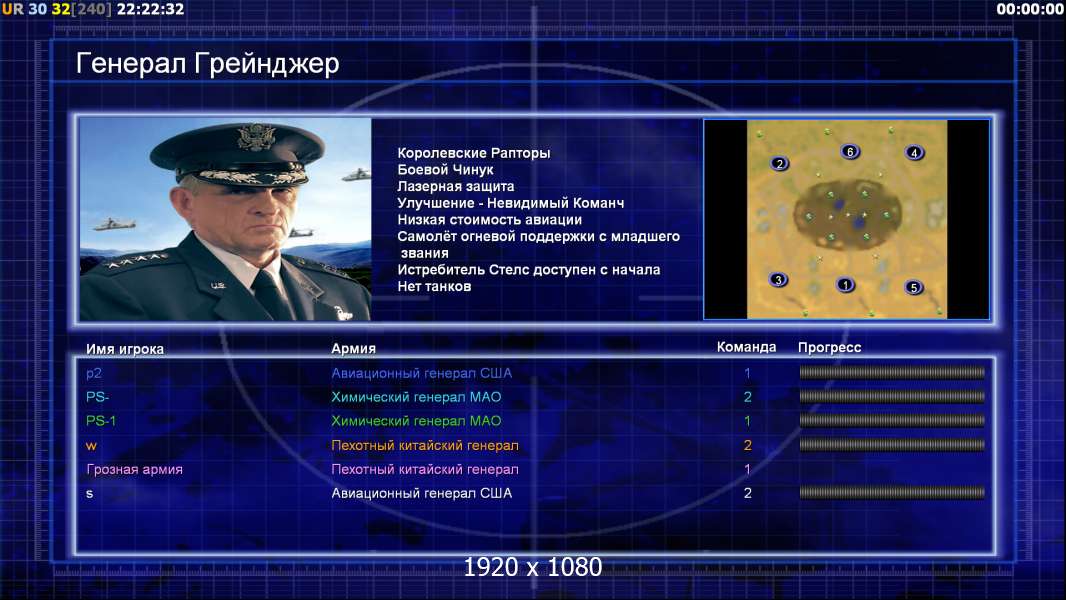 UR 30 32[240] 22:22:32

00:00:00

Генерал Грейнджер

Королевские Рапторы
Боевой Чинук
Лазерная защита
Улучшение - Невидимый Команч
Низкая стоимость авиации
Самолёт огневой поддержки с младшего звания
Истребитель Стелс доступен с начала
Нет танков

2 6 4 3 1 5

| Имя игрока | Армия | Команда | Прогресс |
|---|---|---|---|
| p2 | Авиационный генерал США | 1 | |
| PS- | Химический генерал МАО | 2 | |
| PS-1 | Химический генерал МАО | 1 | |
| w | Пехотный китайский генерал | 2 | |
| Грозная армия | Пехотный китайский генерал | 1 | |
| s | Авиационный генерал США | 2 | |

1920 x 1080